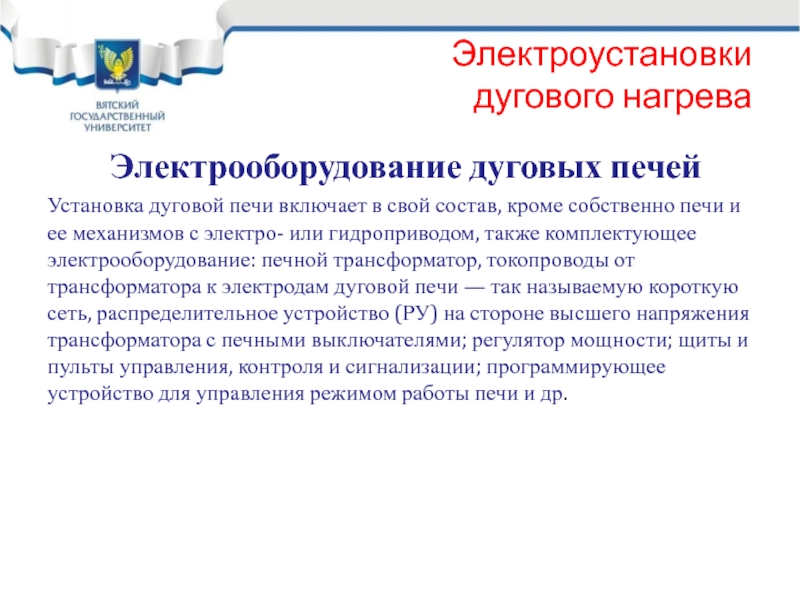 ВЯТСКИЙ ГОСУДАРСТВЕННЫЙ УНИВЕРСИТЕТ

Электроустановки дугового нагрева

Электрооборудование дуговых печей

Установка дуговой печи включает в свой состав, кроме собственно печи и ее механизмов с электро- или гидроприводом, также комплектующее электрооборудование: печной трансформатор, токопроводы от трансформатора к электродам дуговой печи — так называемую короткую сеть, распределительное устройство (РУ) на стороне высшего напряжения трансформатора с печными выключателями; регулятор мощности; щиты и пульты управления, контроля и сигнализации; программирующее устройство для управления режимом работы печи и др.